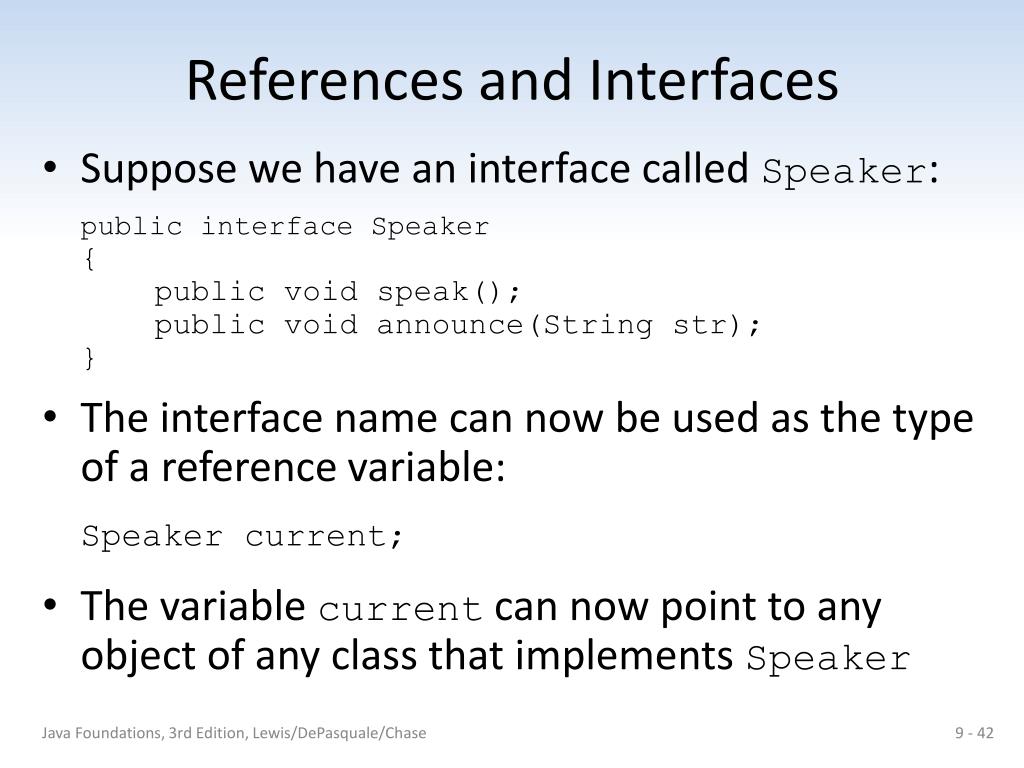 References and Interfaces

• Suppose we have an interface called Speaker:

public interface Speaker
{
    public void speak();
    public void announce(String str);
}

• The interface name can now be used as the type of a reference variable:

Speaker current;

• The variable current can now point to any object of any class that implements Speaker

Java Foundations, 3rd Edition, Lewis/DePasquale/Chase

9 - 42